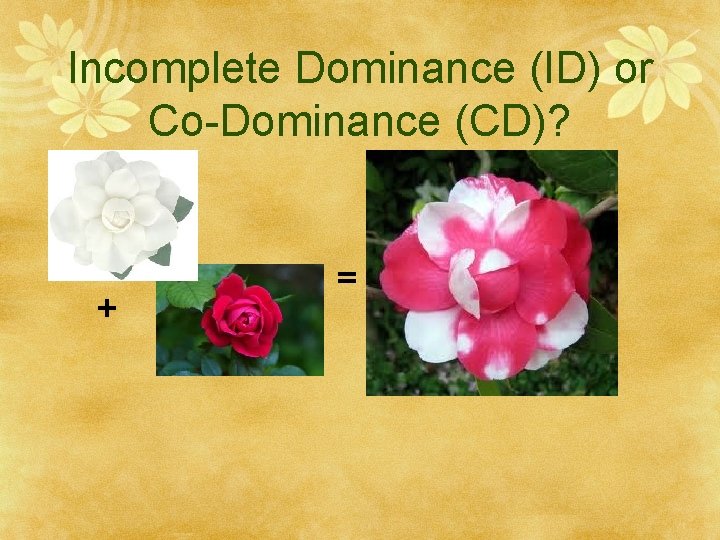 Incomplete Dominance (ID) or Co-Dominance (CD)?

+

=